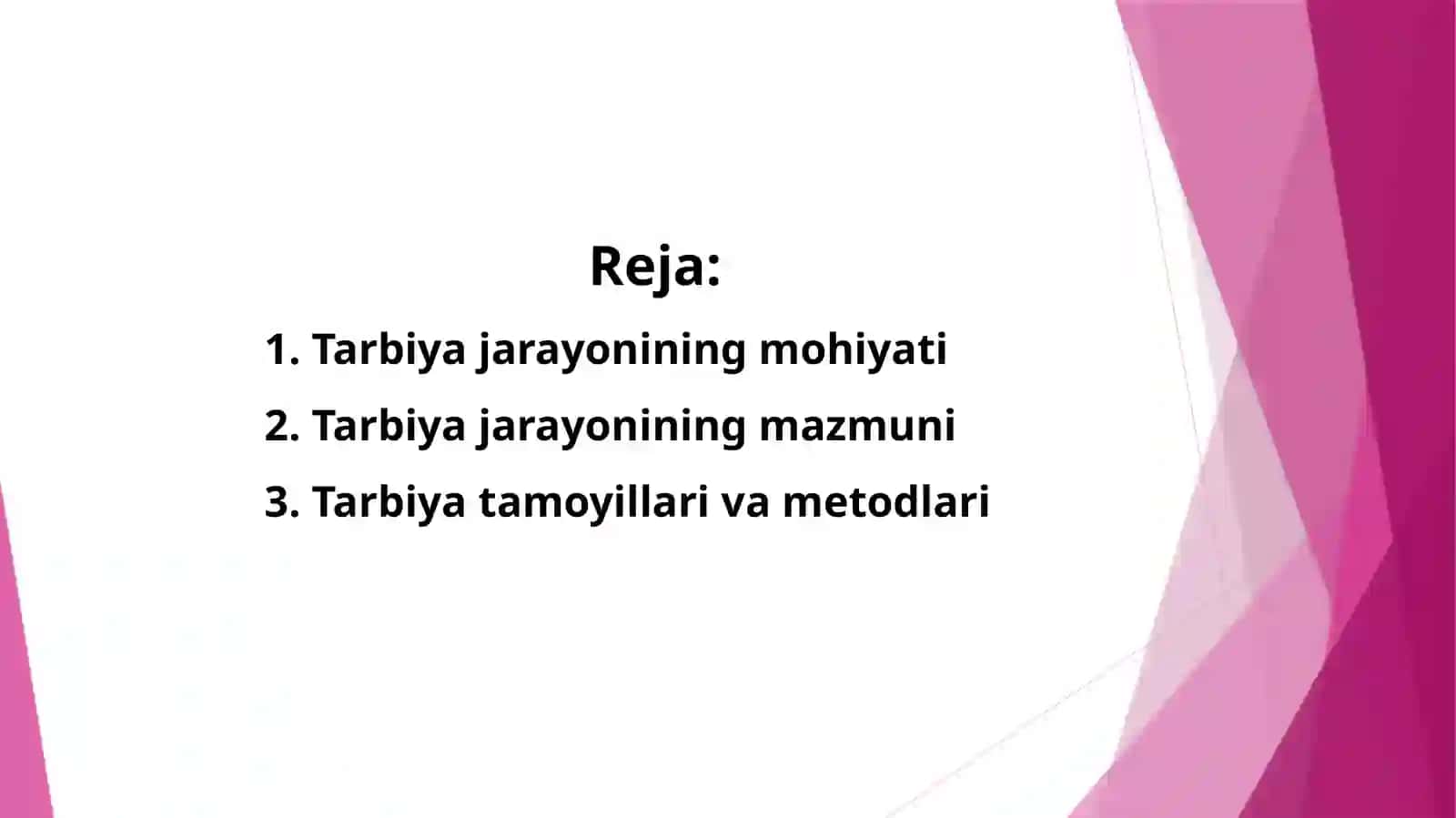 Reja:

1. Tarbiya jarayonining mohiyati
2. Tarbiya jarayonining mazmuni
3. Tarbiya tamoyillari va metodlari